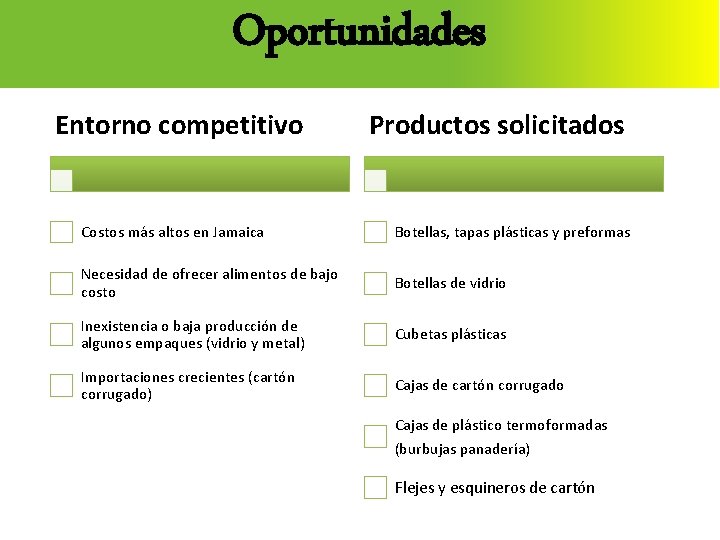 Oportunidades

Entorno competitivo

Costos más altos en Jamaica

Necesidad de ofrecer alimentos de bajo costo

Inexistencia o baja producción de algunos empaques (vidrio y metal)

Importaciones crecientes (cartón corrugado)

Productos solicitados

Botellas, tapas plásticas y preformas

Botellas de vidrio

Cubetas plásticas

Cajas de cartón corrugado

Cajas de plástico termoformadas (burbujas panadería)

Flejes y esquineros de cartón